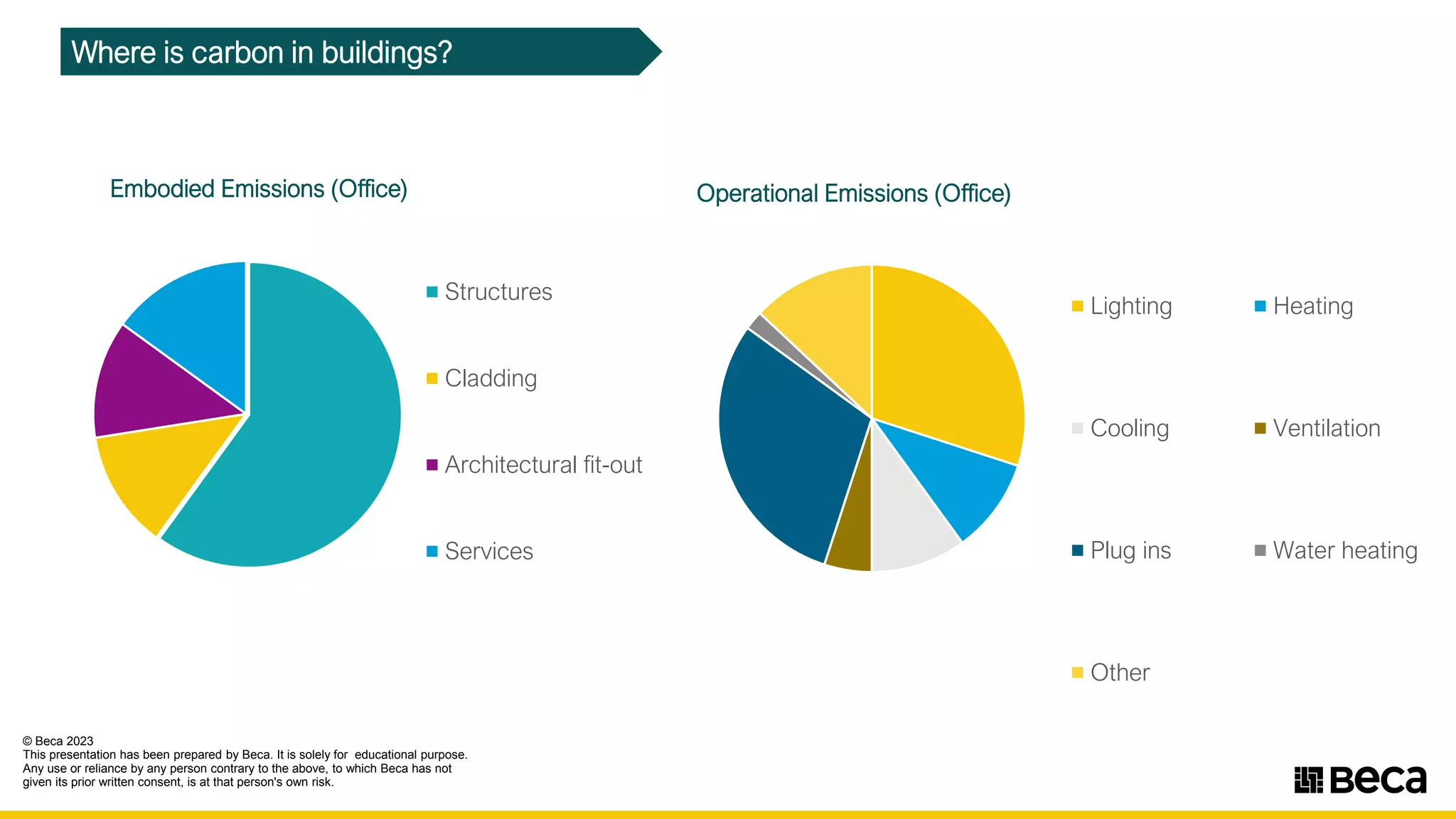 Where is carbon in buildings?

Embodied Emissions (Office)

Structures

Cladding

Architectural fit-out

Services

Operational Emissions (Office)

Lighting

Heating

Cooling

Ventilation

Plug ins

Water heating

Other

© Beca 2023
This presentation has been prepared by Beca. It is solely for educational purpose. Any use or reliance by any person contrary to the above, to which Beca has not given its prior written consent, is at that person's own risk.

Beca